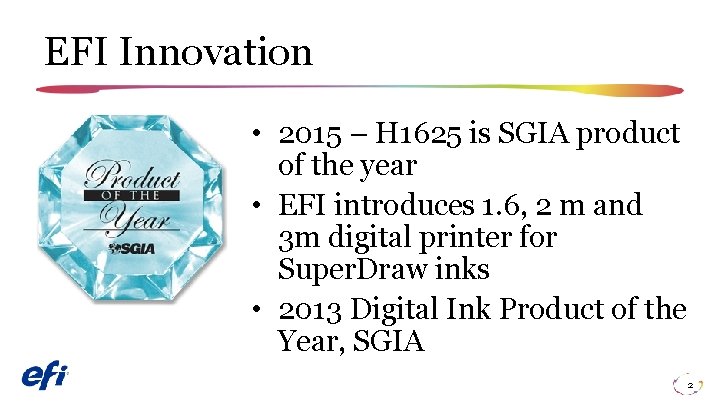 EFI Innovation

Product
OF THE
Year
SGIA

• 2015 – H1625 is SGIA product of the year
• EFI introduces 1.6, 2 m and 3m digital printer for SuperDraw inks
• 2013 Digital Ink Product of the Year, SGIA

efi

2